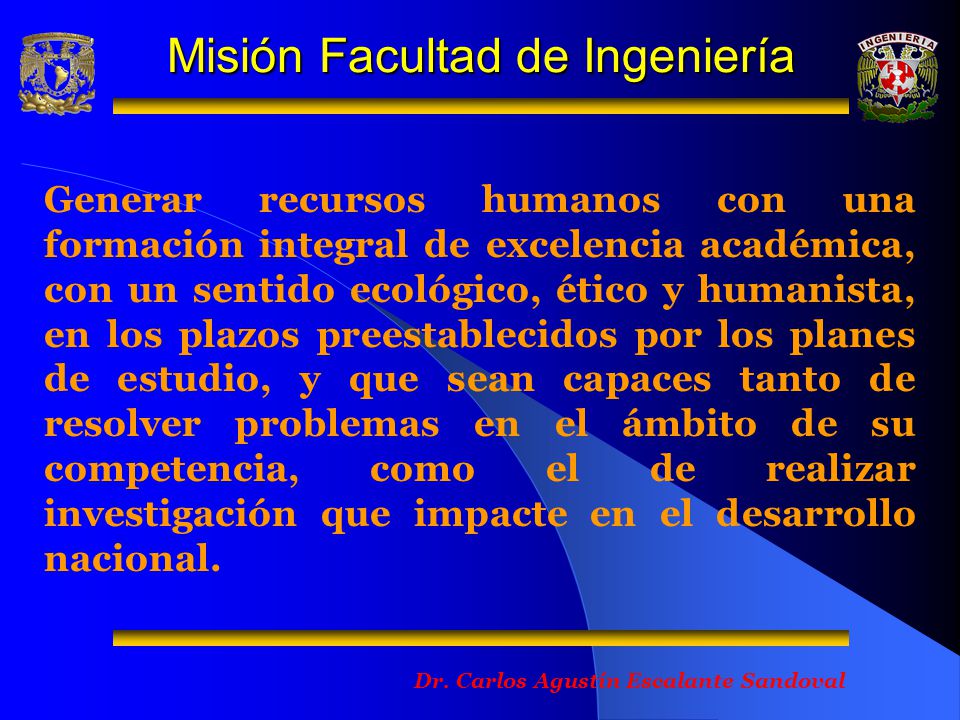 Misión Facultad de Ingeniería

INGENIERIA

Generar recursos humanos con una formación integral de excelencia académica, con un sentido ecológico, ético y humanista, en los plazos preestablecidos por los planes de estudio, y que sean capaces tanto de resolver problemas en el ámbito de su competencia, como el de realizar investigación que impacte en el desarrollo nacional.

Dr. Carlos Agustín Escalante Sandoval